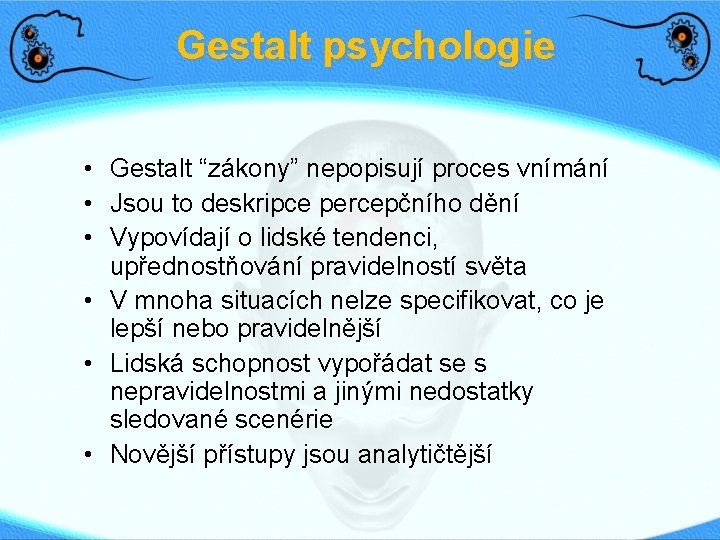 Gestalt psychologie

• Gestalt “zákony” nepopisují proces vnímání
• Jsou to deskripce percepčního dění
• Vypovídají o lidské tendenci, upřednostňování pravidelností světa
• V mnoha situacích nelze specifikovat, co je lepší nebo pravidelnější
• Lidská schopnost vypořádat se s nepravidelnostmi a jinými nedostatky sledované scenérie
• Novější přístupy jsou analytičtější